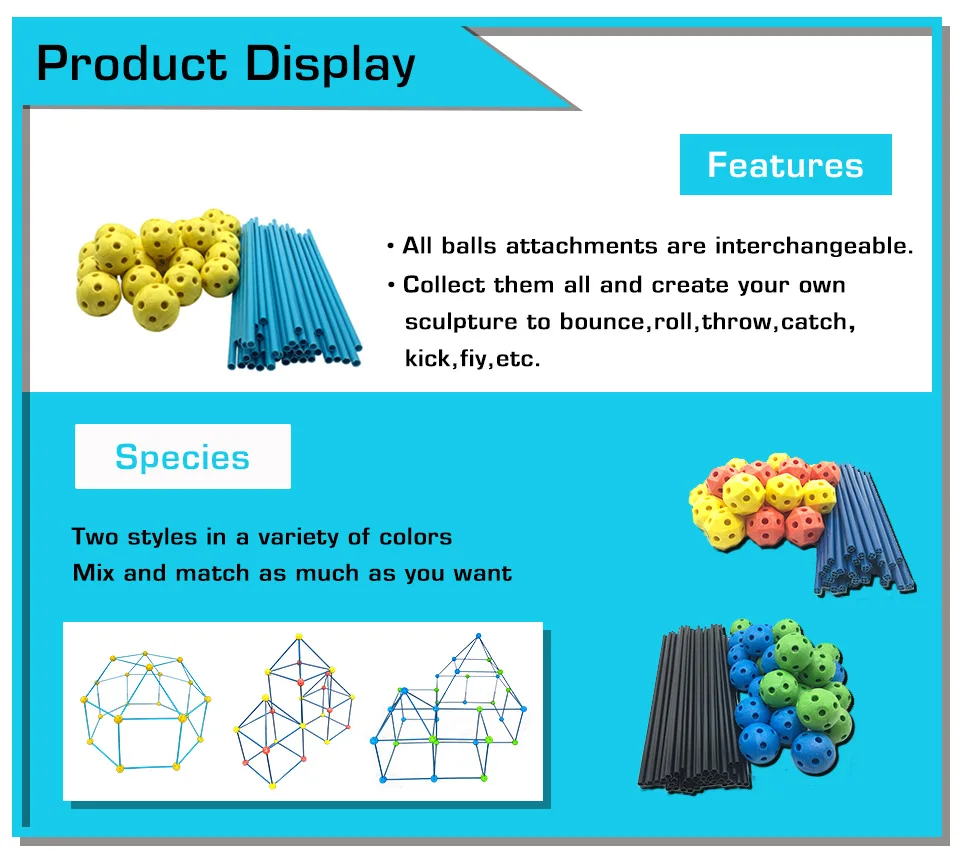 Product Display

Features

• All balls attachments are interchangeable.
• Collect them all and create your own sculpture to bounce,roll,throw,catch, kick,fiy,etc.

Species

Two styles in a variety of colors
Mix and match as much as you want